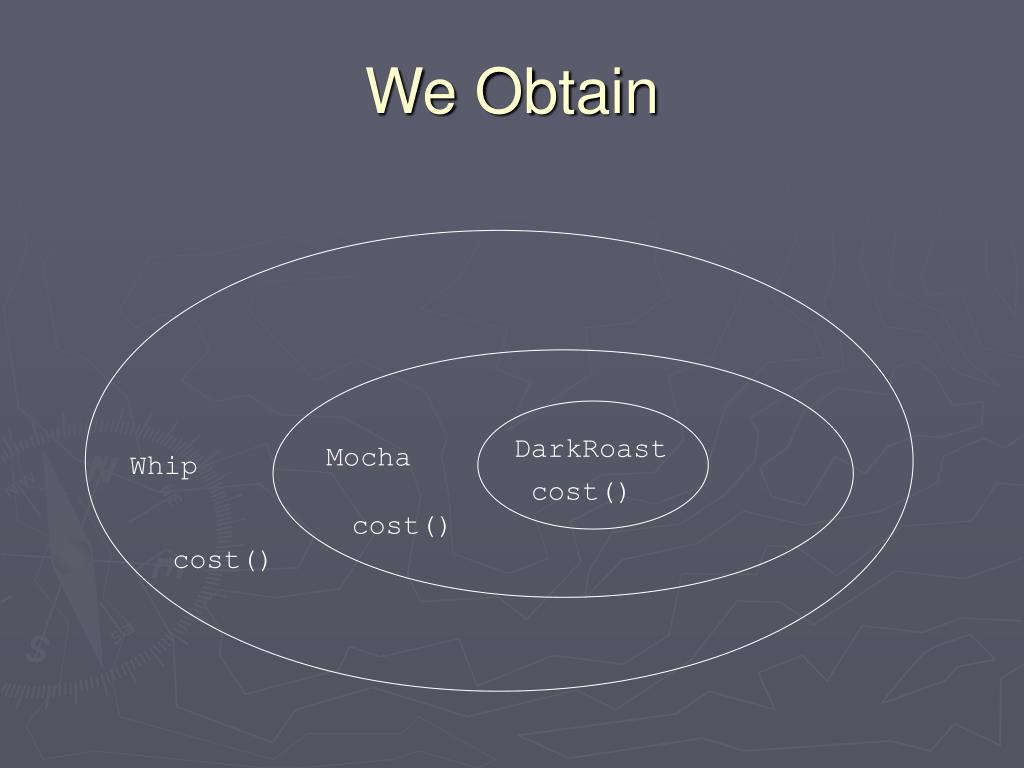 We Obtain

Whip

cost()

Mocha

cost()

DarkRoast

cost()